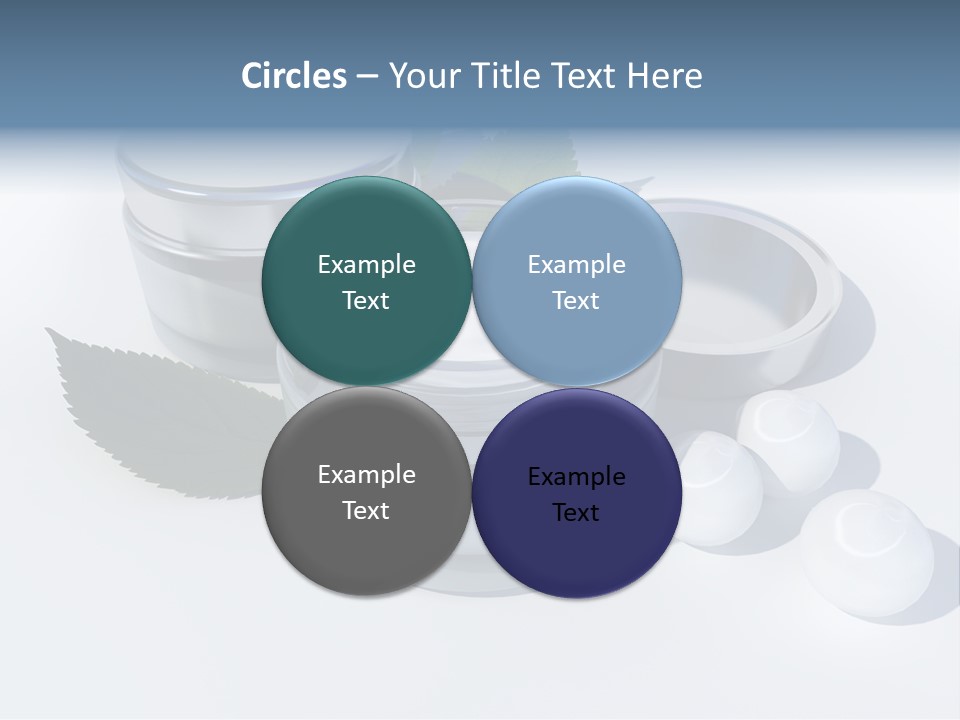 Circles – Your Title Text Here

Example Text

Example Text

Example Text

Example Text